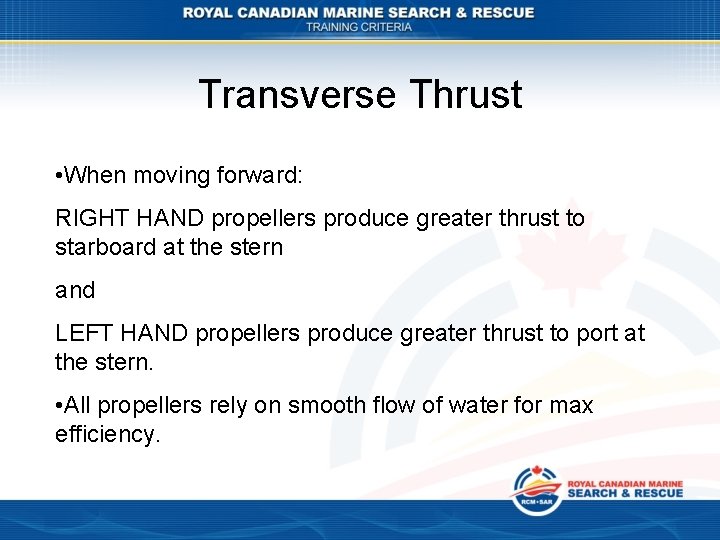 ROYAL CANADIAN MARINE SEARCH & RESCUE
TRAINING CRITERIA

Transverse Thrust

•When moving forward:

RIGHT HAND propellers produce greater thrust to starboard at the stern

and

LEFT HAND propellers produce greater thrust to port at the stern.

•All propellers rely on smooth flow of water for max efficiency.

RCM•SAR
ROYAL CANADIAN MARINE
SEARCH & RESCUE